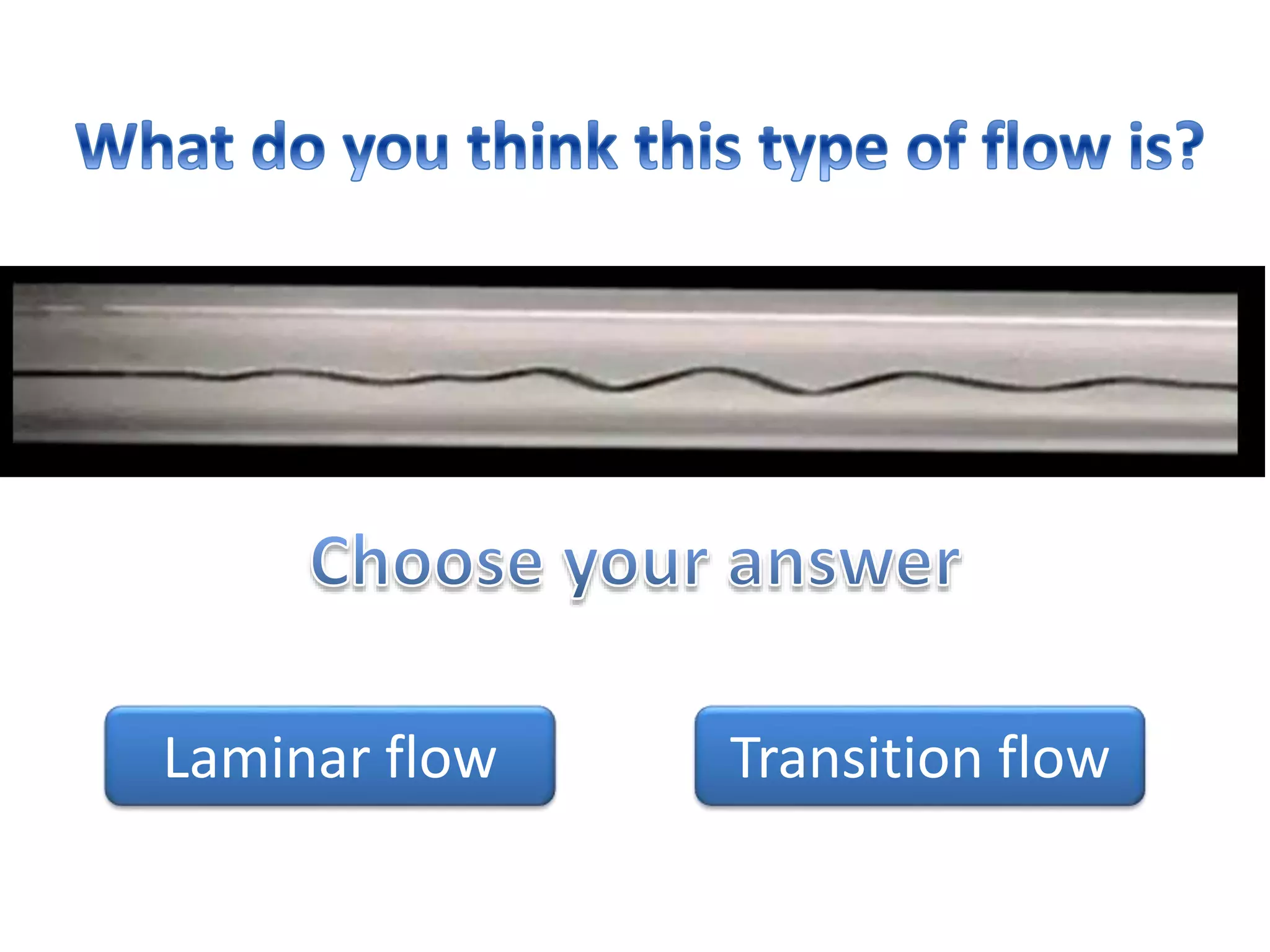 What do you think this type of flow is?

Choose your answer

Laminar flow

Transition flow